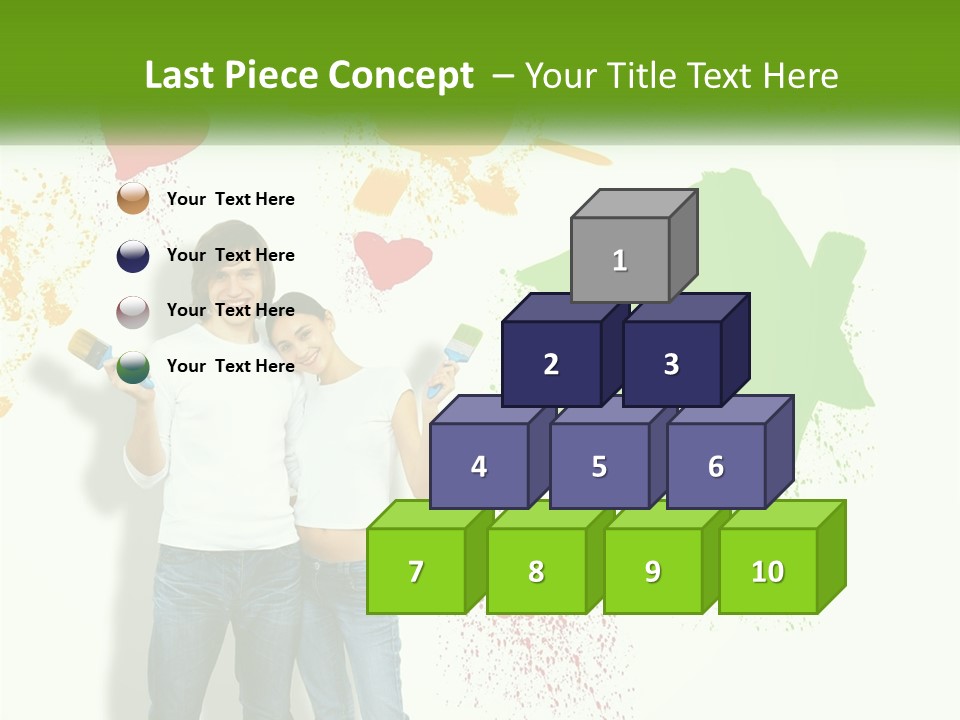 Last Piece Concept – Your Title Text Here

Your Text Here

Your Text Here

Your Text Here

Your Text Here

1

2

3

4

5

6

7

8

9

10